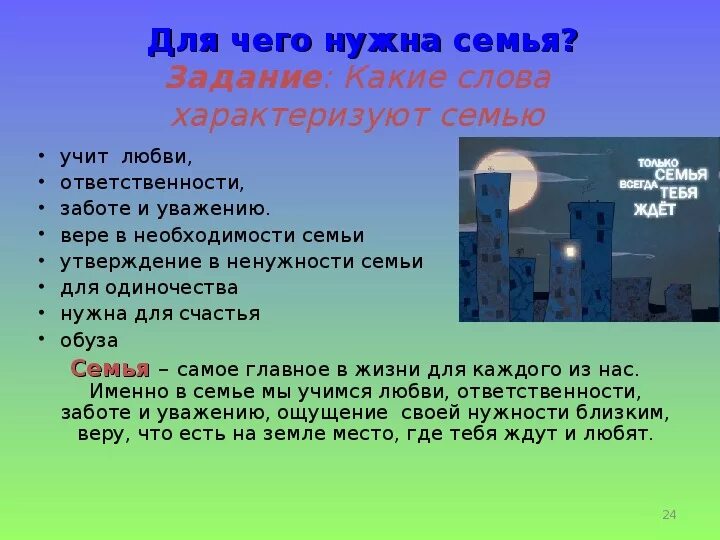 Для чего нужна семья?
Задание: Какие слова характеризуют семью

• учит любви,
• ответственности,
• заботе и уважению.
• вере в необходимости семьи
• утверждение в ненужности семьи
• для одиночества
• нужна для счастья
• обуза

ТОЛЬКО СЕМЬЯ ВСЕГДА ТЕБЯ ЖДЁТ

Семья – самое главное в жизни для каждого из нас. Именно в семье мы учимся любви, ответственности, заботе и уважению, ощущение своей нужности близким, веру, что есть на земле место, где тебя ждут и любят.

24